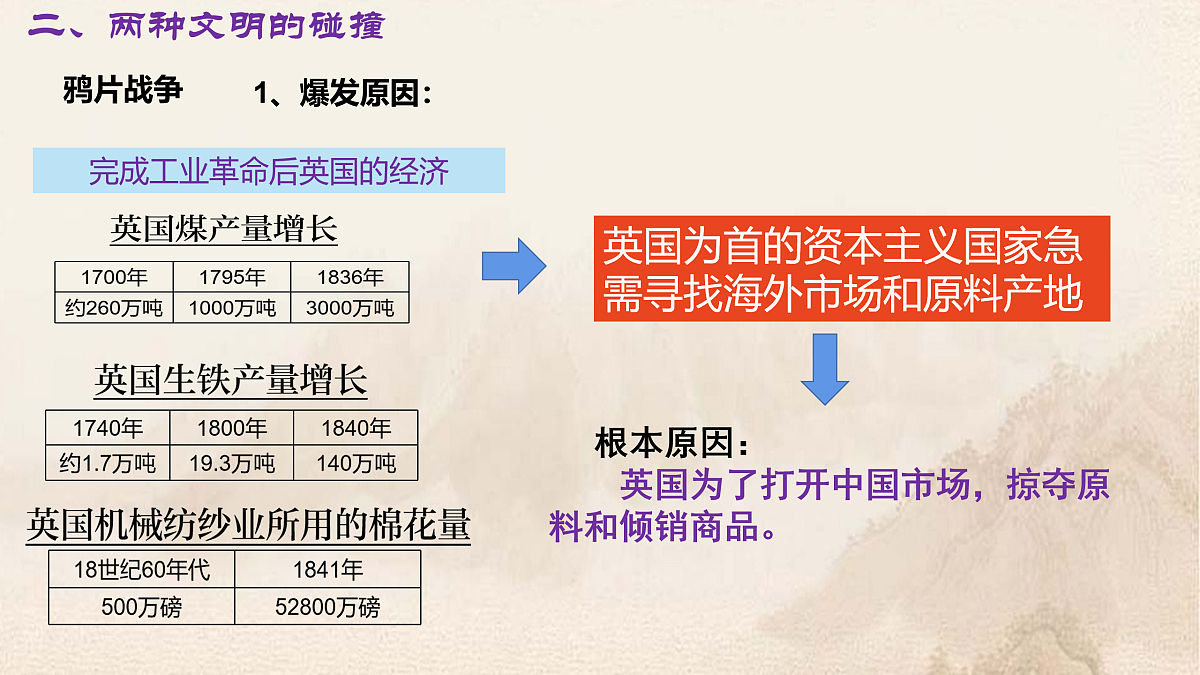 二、两种文明的碰撞

鸦片战争　1、爆发原因：

完成工业革命后英国的经济

英国煤产量增长

| 1700年 | 1795年 | 1836年 |
|---|---|---|
| 约260万吨 | 1000万吨 | 3000万吨 |

英国生铁产量增长

| 1740年 | 1800年 | 1840年 |
|---|---|---|
| 约1.7万吨 | 19.3万吨 | 140万吨 |

英国机械纺纱业所用的棉花量

| 18世纪60年代 | 1841年 |
|---|---|
| 500万磅 | 52800万磅 |

英国为首的资本主义国家急需寻找海外市场和原料产地

根本原因：
英国为了打开中国市场，掠夺原料和倾销商品。